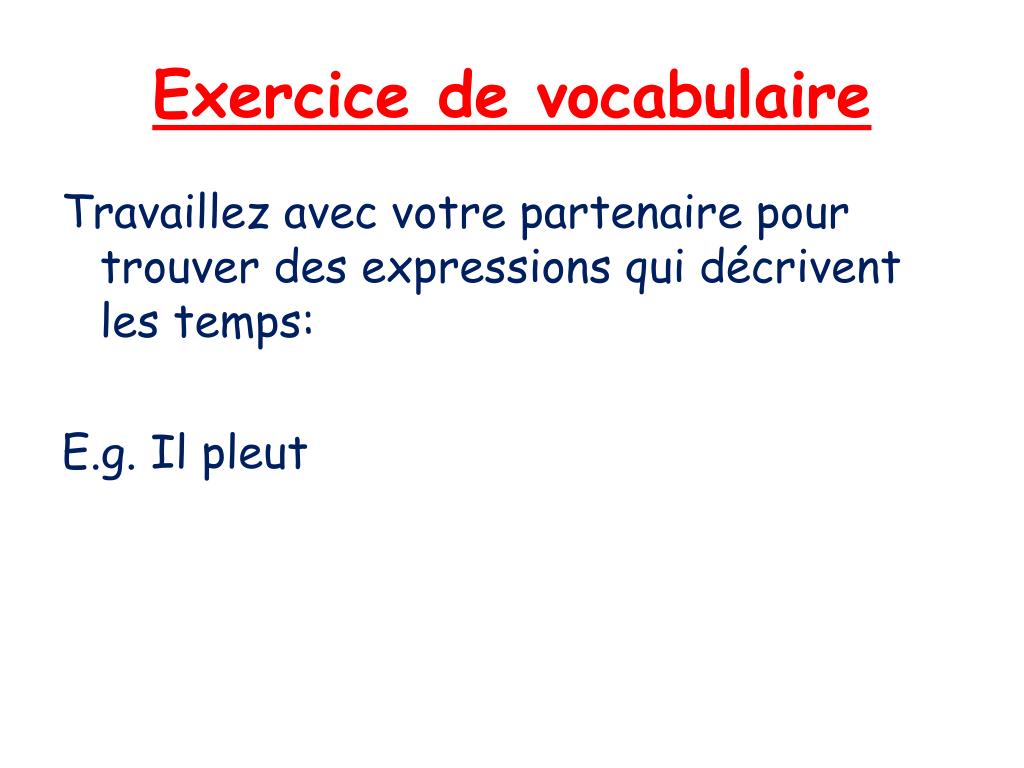 Exercice de vocabulaire

Travaillez avec votre partenaire pour trouver des expressions qui décrivent les temps:

E.g. Il pleut